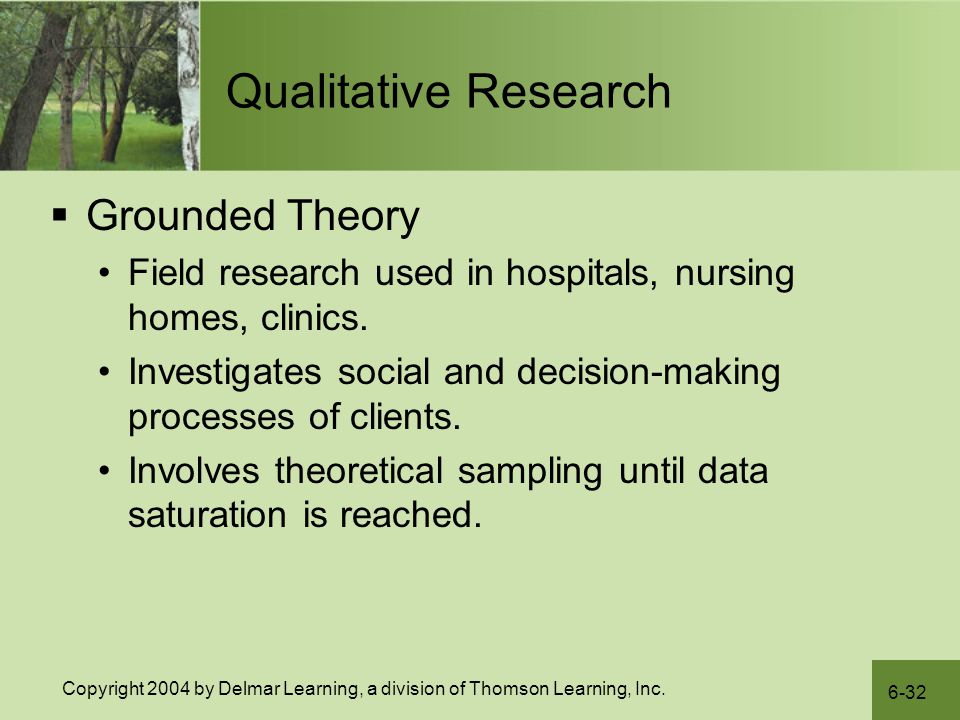 Qualitative Research

▪ Grounded Theory

• Field research used in hospitals, nursing homes, clinics.

• Investigates social and decision-making processes of clients.

• Involves theoretical sampling until data saturation is reached.

Copyright 2004 by Delmar Learning, a division of Thomson Learning, Inc.

6-32